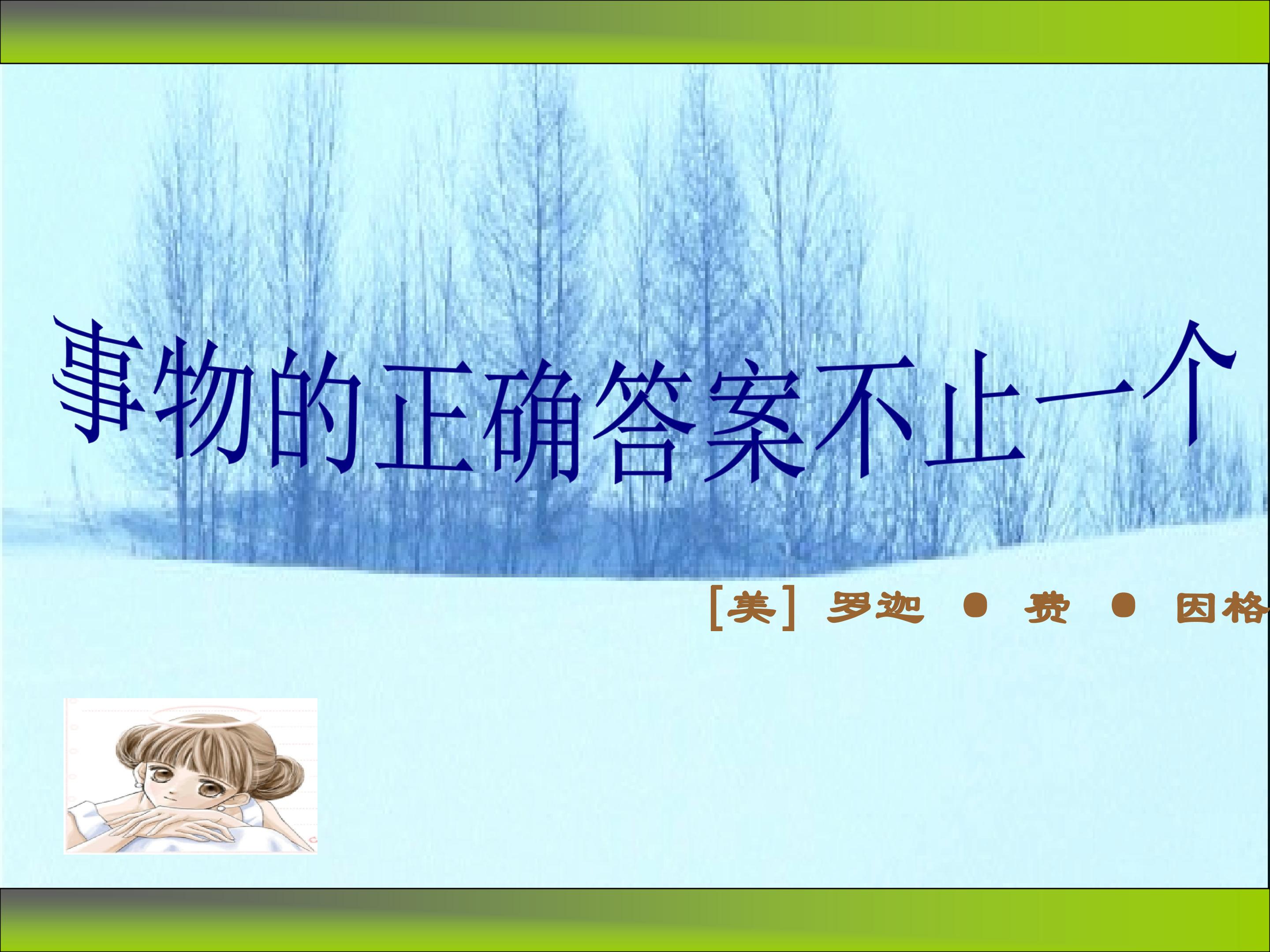 事物的正确答案不止一个

[美] 罗迦 ● 费 ● 因格